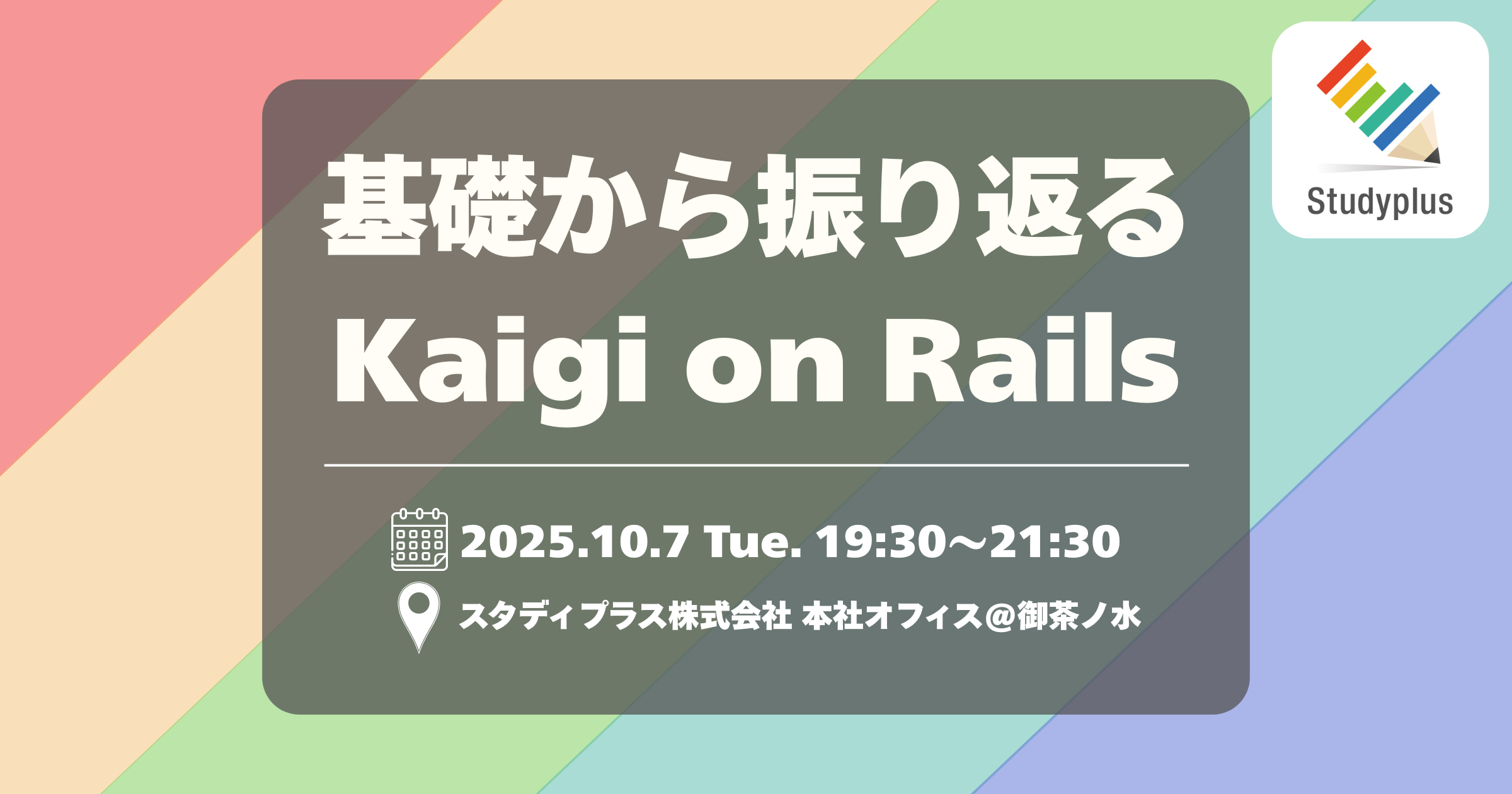 Studyplus

基礎から振り返る
Kaigi on Rails

2025.10.7 Tue. 19:30〜21:30

スタディプラス株式会社 本社オフィス@御茶ノ水